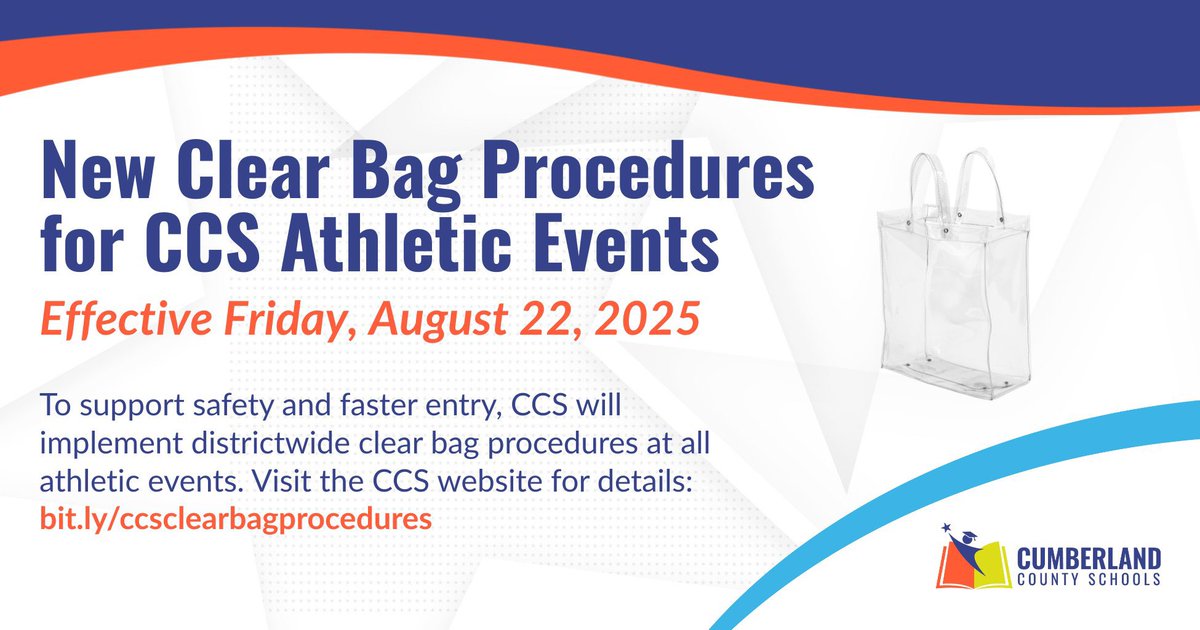 New Clear Bag Procedures for CCS Athletic Events

Effective Friday, August 22, 2025

To support safety and faster entry, CCS will implement districtwide clear bag procedures at all athletic events. Visit the CCS website for details: bit.ly/ccsclearbagprocedures

CUMBERLAND COUNTY SCHOOLS